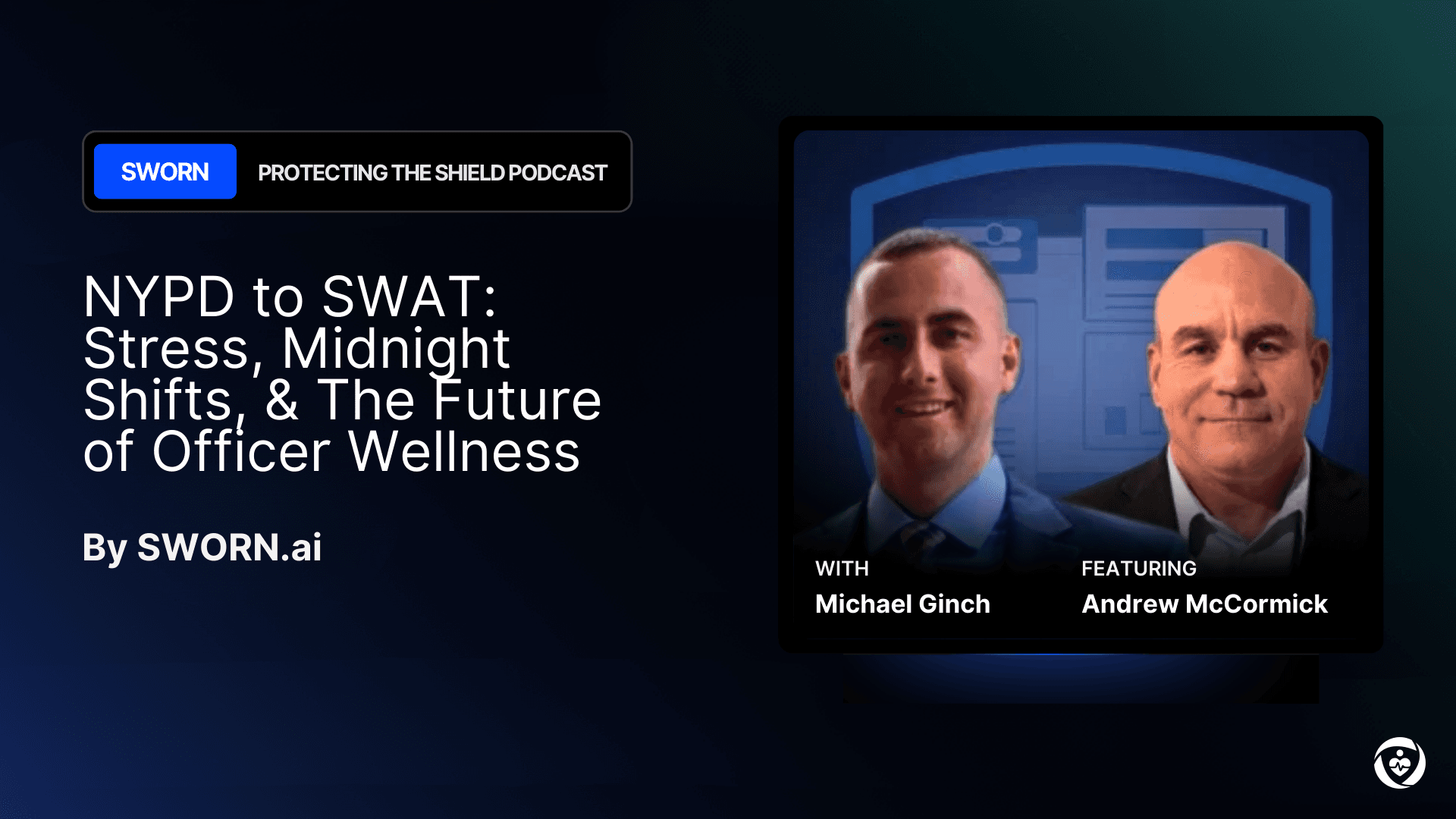 SWORN PROTECTING THE SHIELD PODCAST

NYPD to SWAT: Stress, Midnight Shifts, & The Future of Officer Wellness

By SWORN.ai

WITH
Michael Ginch

FEATURING
Andrew McCormick